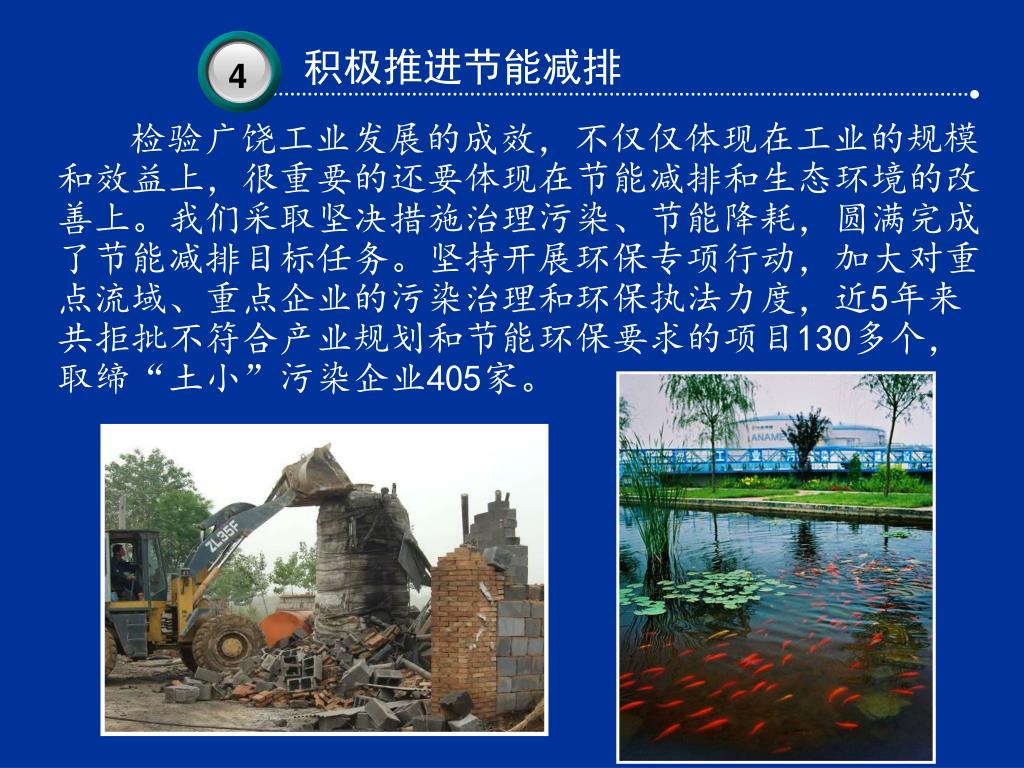 4

积极推进节能减排

检验广饶工业发展的成效，不仅仅体现在工业的规模和效益上，很重要的还要体现在节能减排和生态环境的改善上。我们采取坚决措施治理污染、节能降耗，圆满完成了节能减排目标任务。坚持开展环保专项行动，加大对重点流域、重点企业的污染治理和环保执法力度，近5年来共拒批不符合产业规划和节能环保要求的项目130多个，取缔“土小”污染企业405家。

ZL35F

ANAME